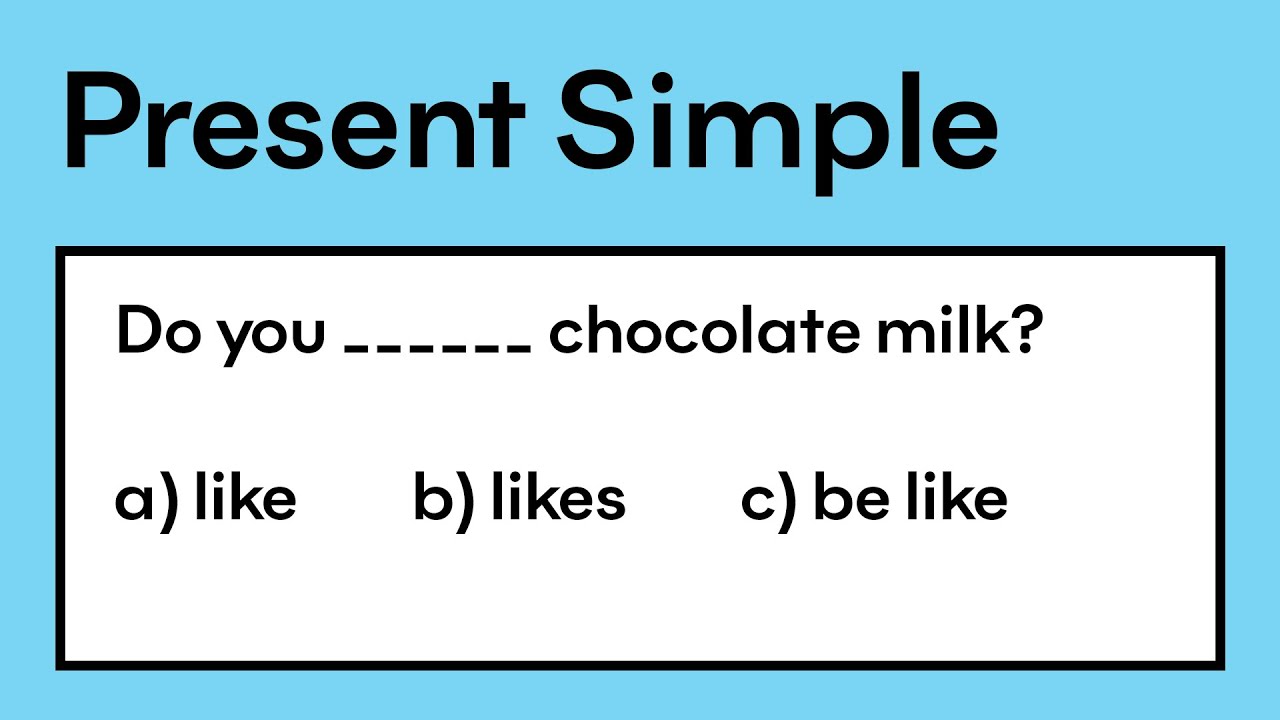 Present Simple

Do you ______ chocolate milk?

a) like b) likes c) be like